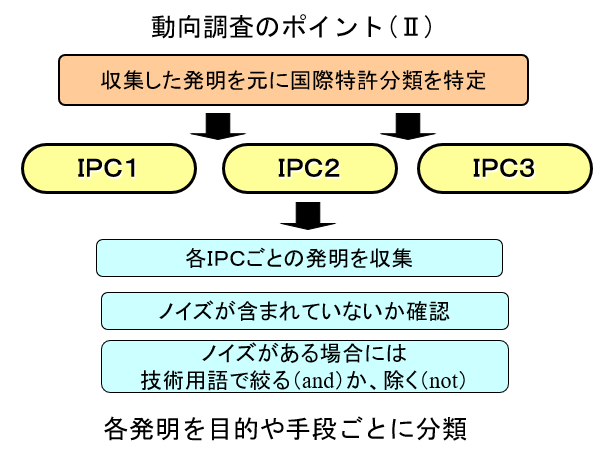 動向調査のポイント（Ⅱ）

収集した発明を元に国際特許分類を特定

IPC1

IPC2

IPC3

各IPCごとの発明を収集

ノイズが含まれていないか確認

ノイズがある場合には
技術用語で絞る（and）か、除く（not）

各発明を目的や手段ごとに分類